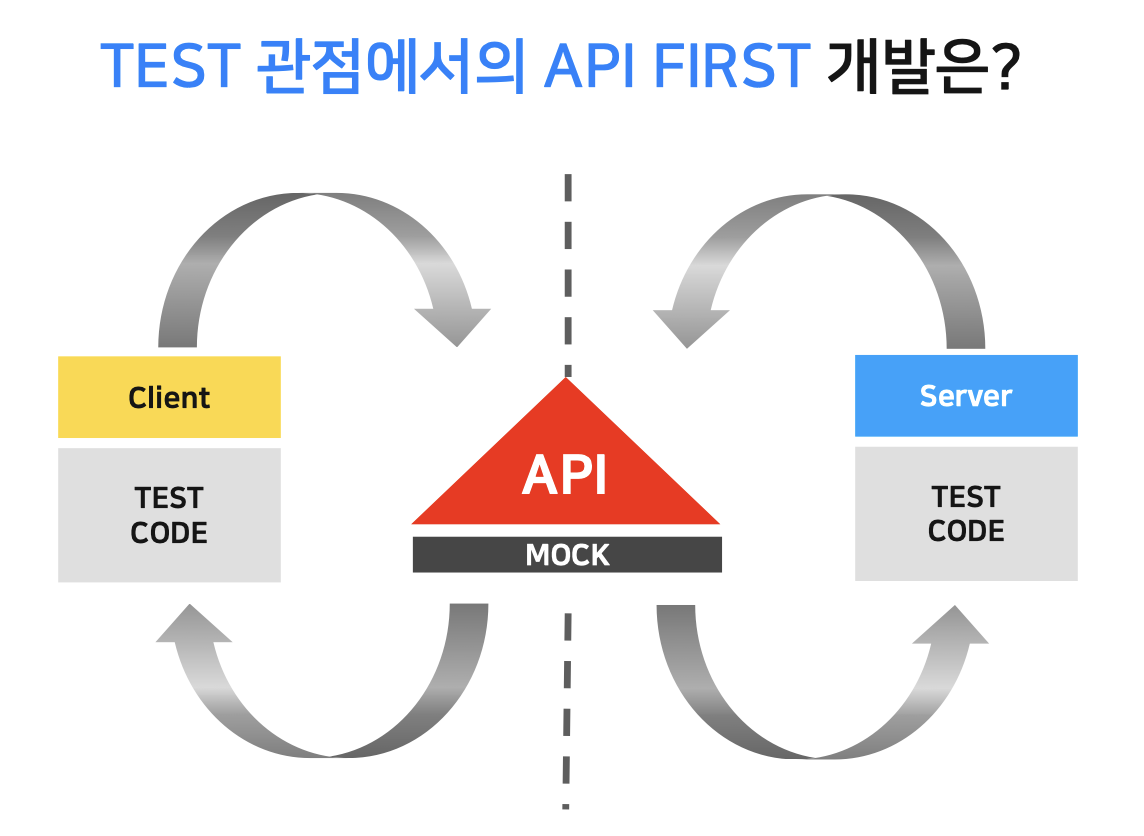 TEST 관점에서의 API FIRST 개발은?

Client

TEST CODE

API

MOCK

Server

TEST CODE